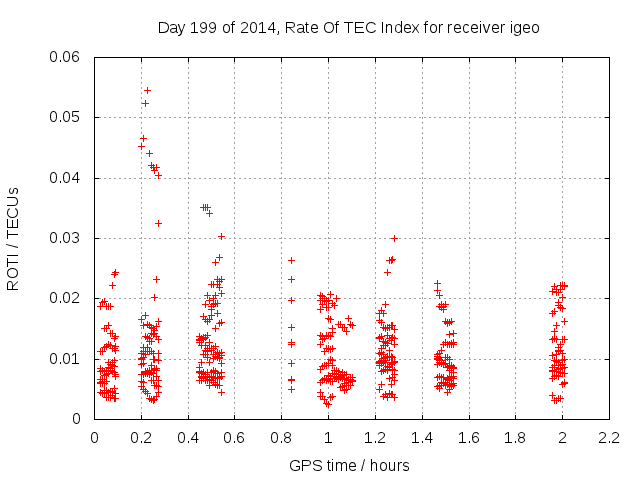 Day 199 of 2014, Rate Of TEC Index for receiver igeo

ROTI / TECUs

0.06
0.05
0.04
0.03
0.02
0.01
0

0 0.2 0.4 0.6 0.8 1 1.2 1.4 1.6 1.8 2 2.2

GPS time / hours